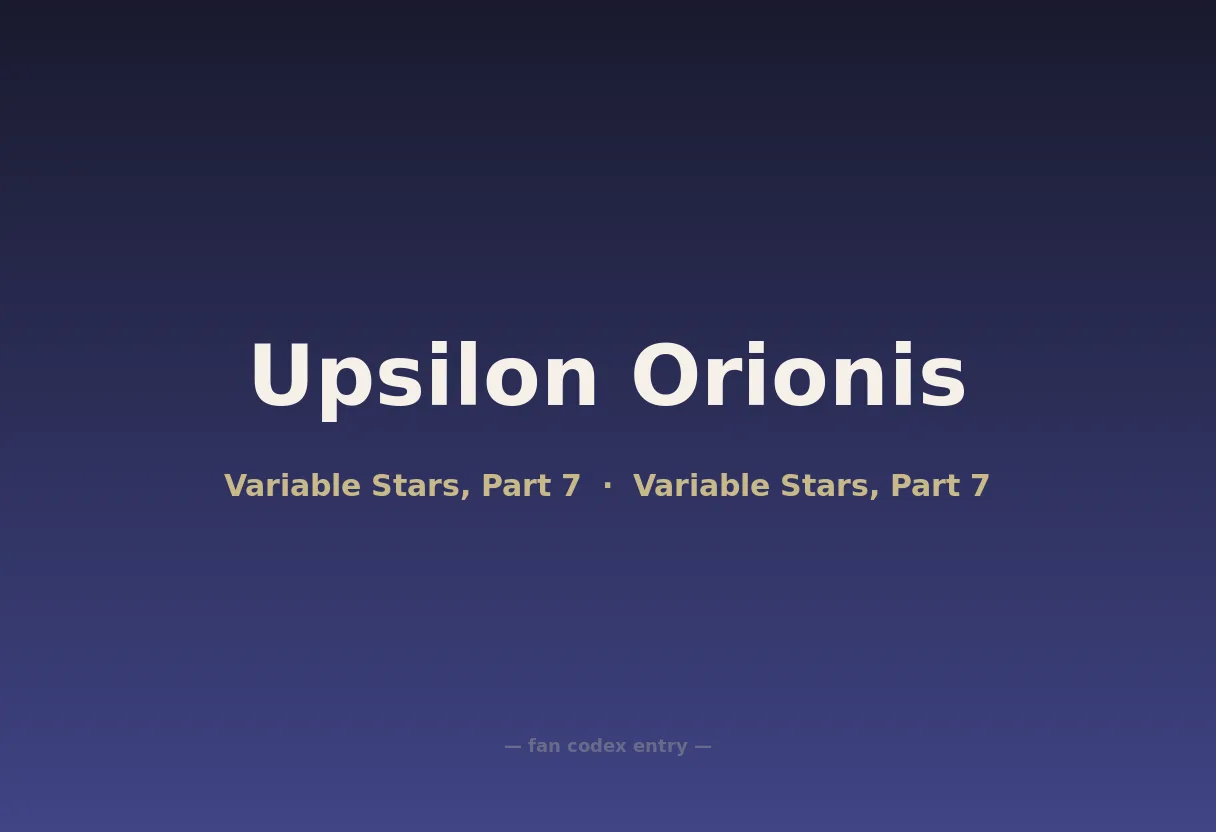 Upsilon Orionis

Variable Stars, Part 7 · Variable Stars, Part 7

— fan codex entry —